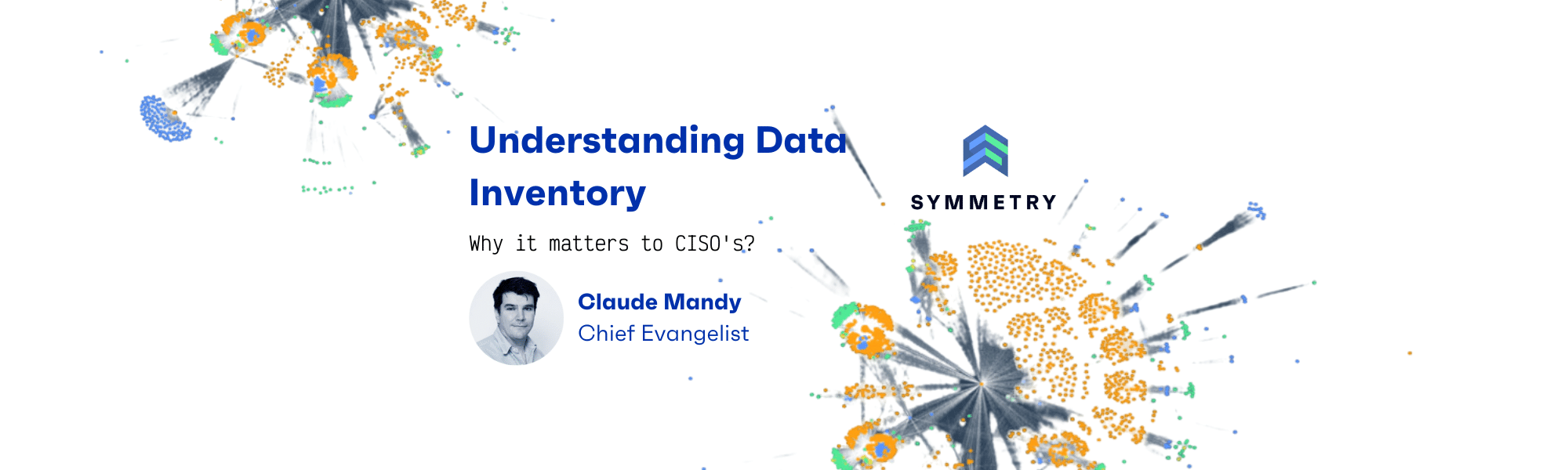 Understanding Data Inventory

Why it matters to CISO's?

Claude Mandy
Chief Evangelist

SYMMETRY